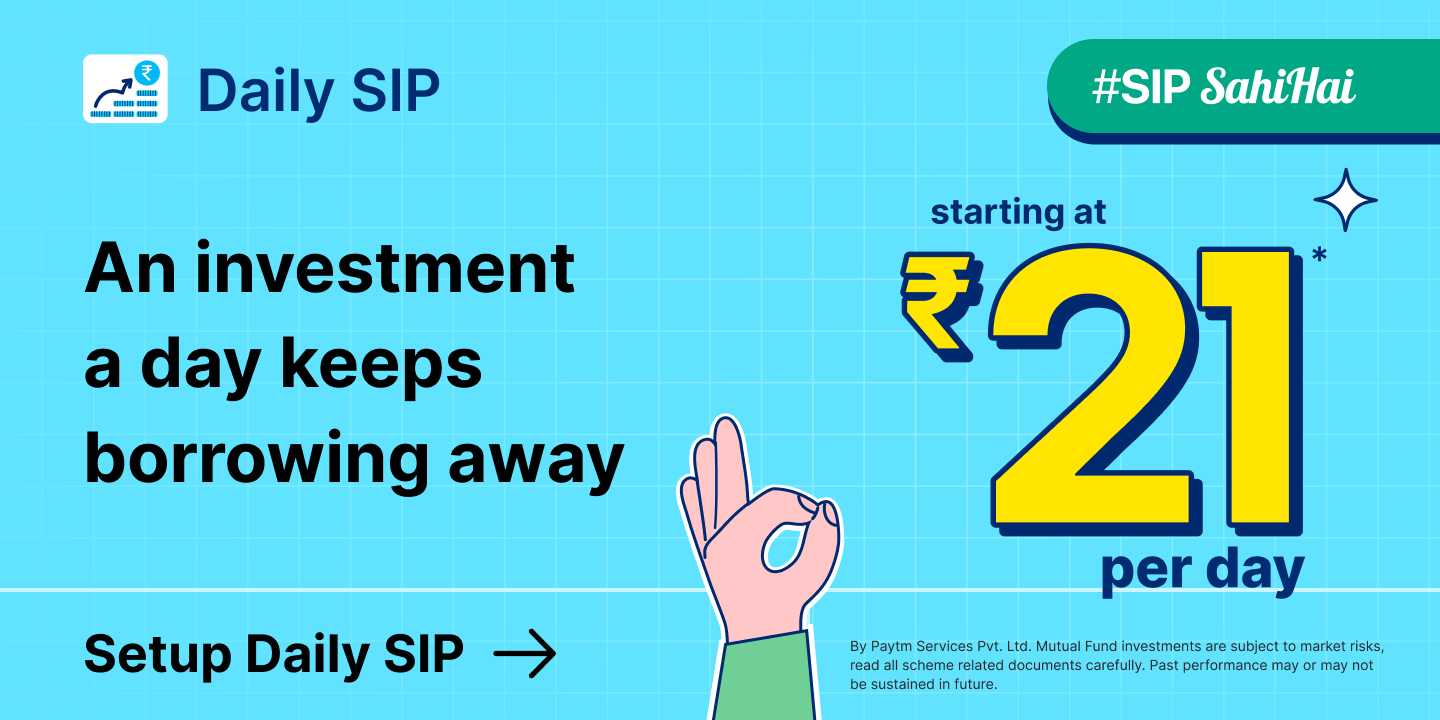 Daily SIP

#SIP SahiHai

An investment a day keeps borrowing away

starting at
₹21*
per day

Setup Daily SIP →

By Paytm Services Pvt. Ltd. Mutual Fund investments are subject to market risks, read all scheme related documents carefully. Past performance may or may not be sustained in future.